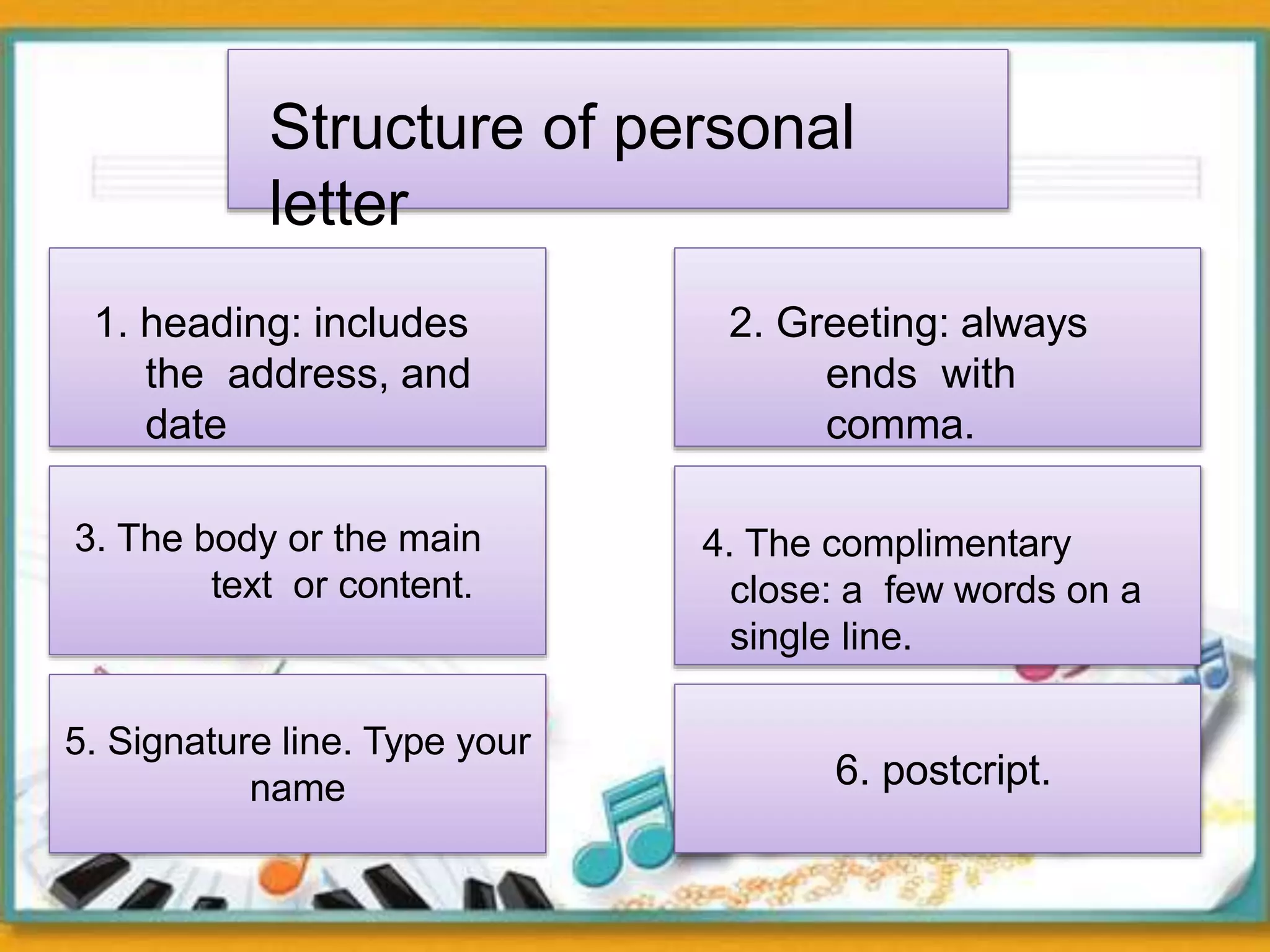 Structure of personal letter

1. heading: includes the address, and date

2. Greeting: always ends with comma.

3. The body or the main text or content.

4. The complimentary close: a few words on a single line.

5. Signature line. Type your name

6. postcript.